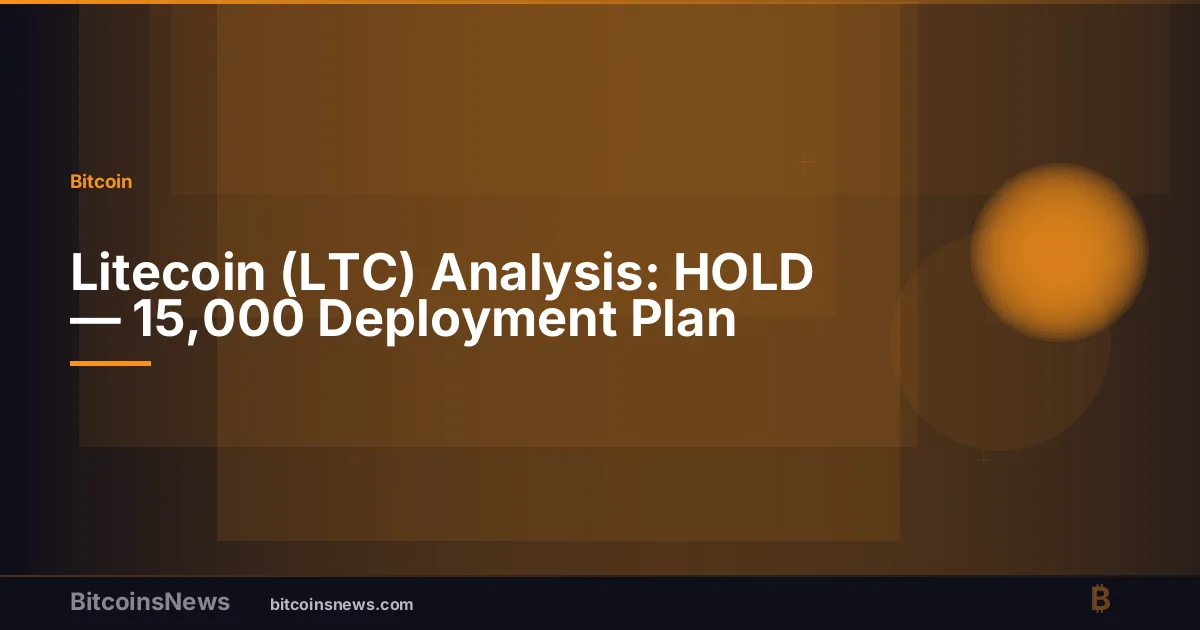 Bitcoin

Litecoin (LTC) Analysis: HOLD — 15,000 Deployment Plan

BitcoinsNews bitcoinsnews.com